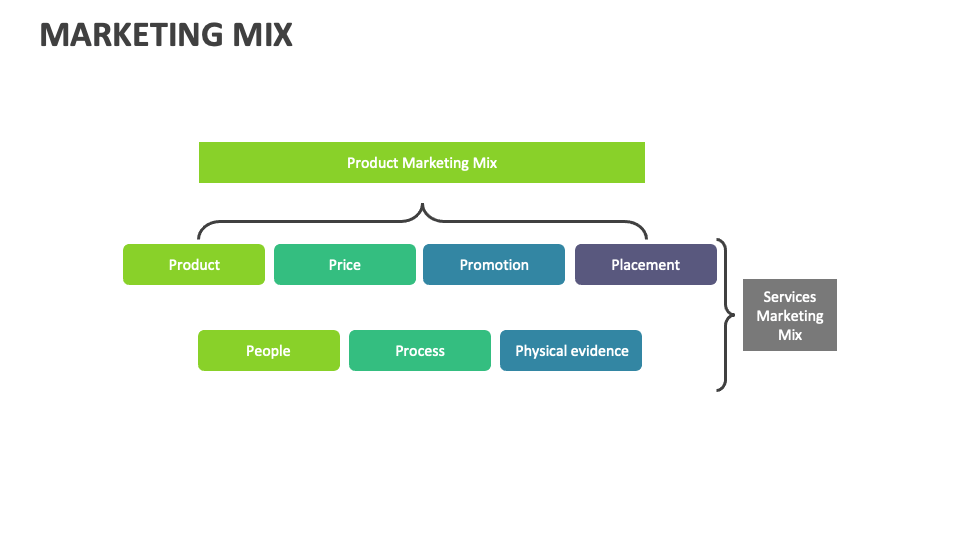 MARKETING MIX

Product Marketing Mix

Product

Price

Promotion

Placement

People

Process

Physical evidence

Services Marketing Mix